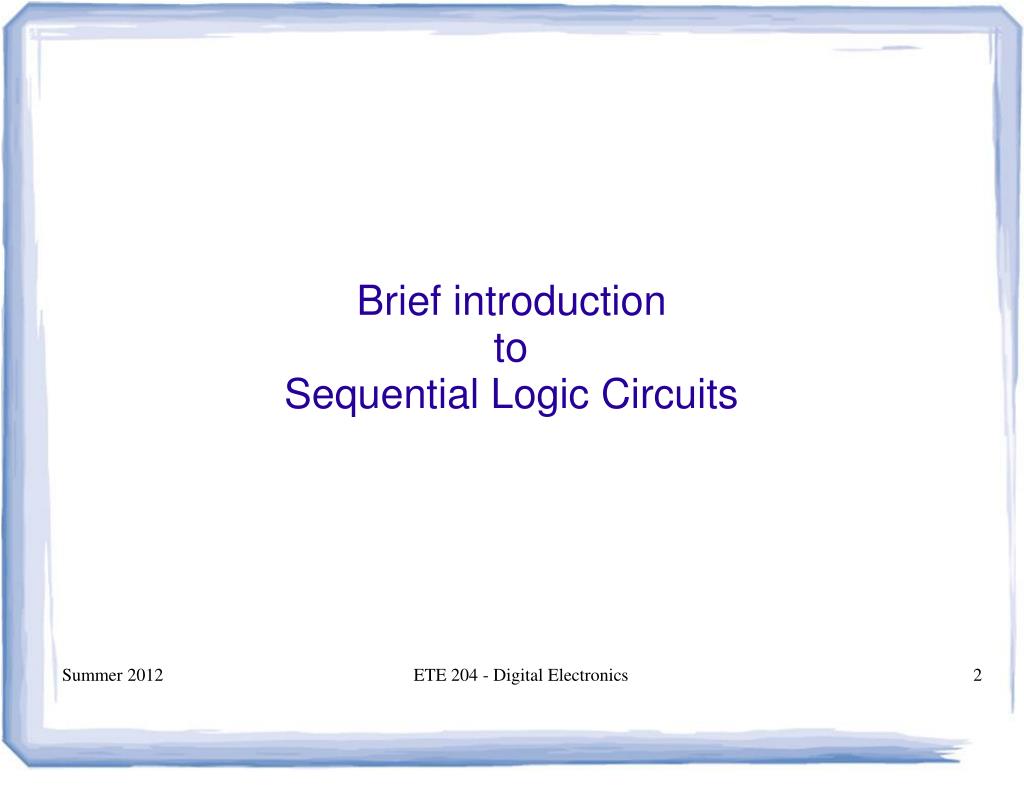 Brief introduction
to
Sequential Logic Circuits

Summer 2012

ETE 204 - Digital Electronics

2